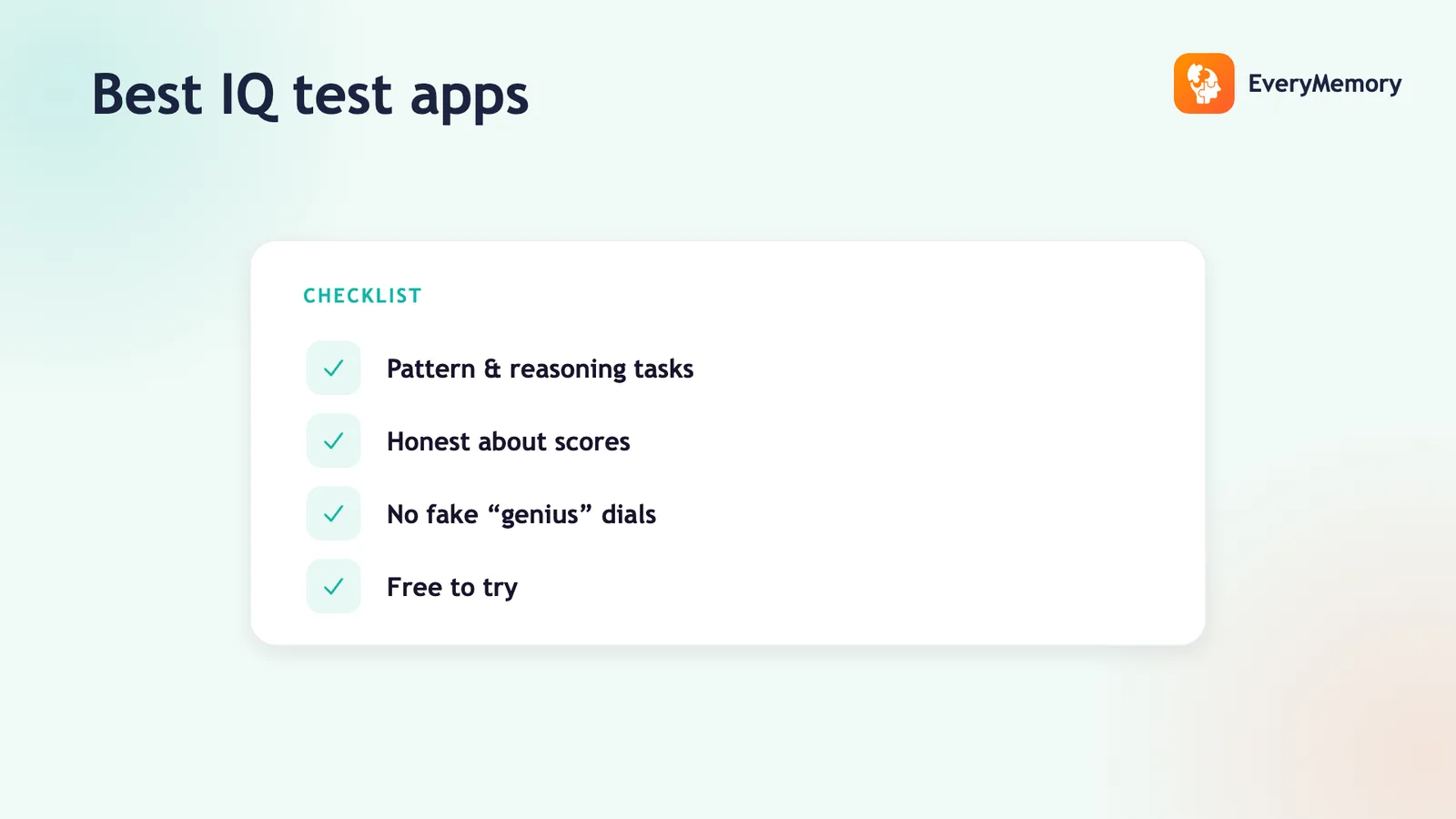 Best IQ test apps

EveryMemory

CHECKLIST

Pattern & reasoning tasks

Honest about scores

No fake “genius” dials

Free to try